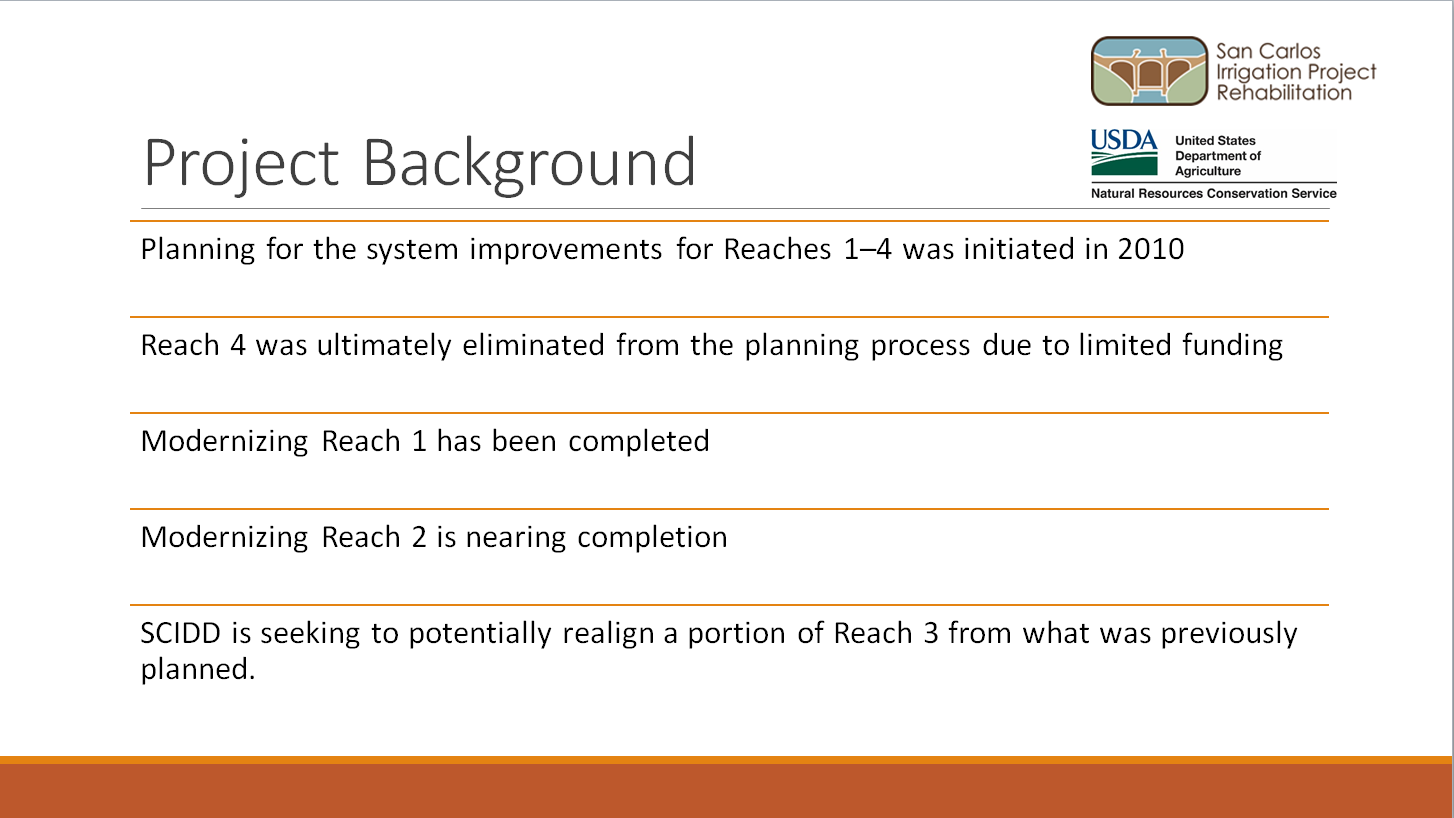 San Carlos
Irrigation Project
Rehabilitation

USDA United States Department of Agriculture
Natural Resources Conservation Service

Project Background

Planning for the system improvements for Reaches 1–4 was initiated in 2010

Reach 4 was ultimately eliminated from the planning process due to limited funding

Modernizing Reach 1 has been completed

Modernizing Reach 2 is nearing completion

SCIDD is seeking to potentially realign a portion of Reach 3 from what was previously planned.